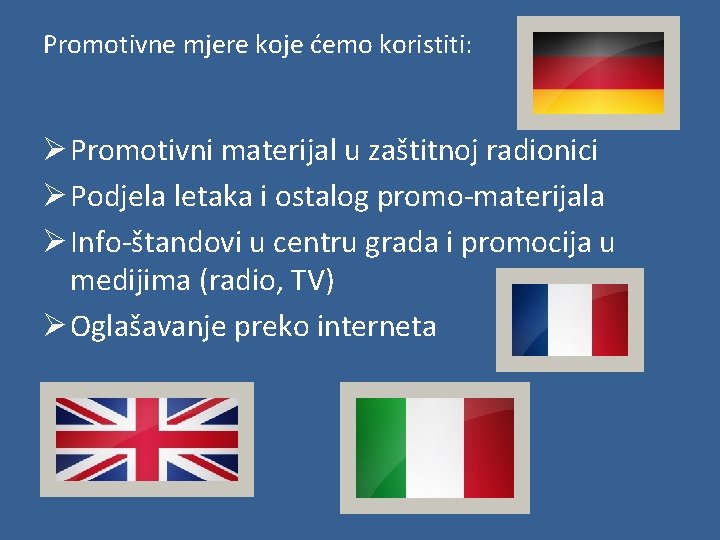 Promotivne mjere koje ćemo koristiti:

➢ Promotivni materijal u zaštitnoj radionici
➢ Podjela letaka i ostalog promo-materijala
➢ Info-štandovi u centru grada i promocija u medijima (radio, TV)
➢ Oglašavanje preko interneta